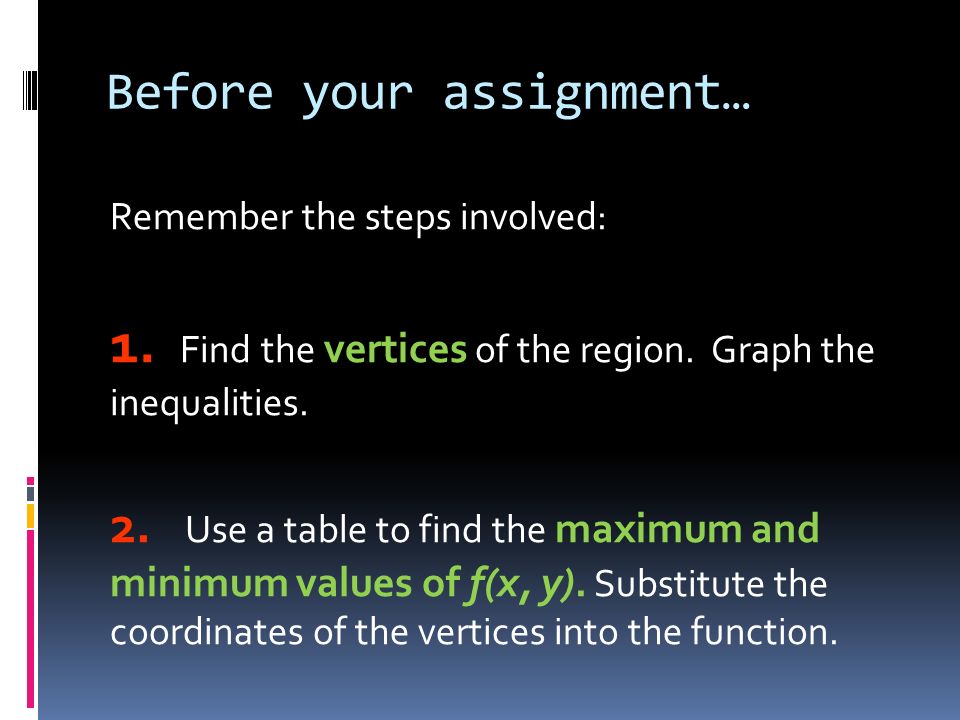 Before your assignment…

Remember the steps involved:

1. Find the vertices of the region. Graph the inequalities.

2. Use a table to find the maximum and minimum values of $f(x, y)$. Substitute the coordinates of the vertices into the function.